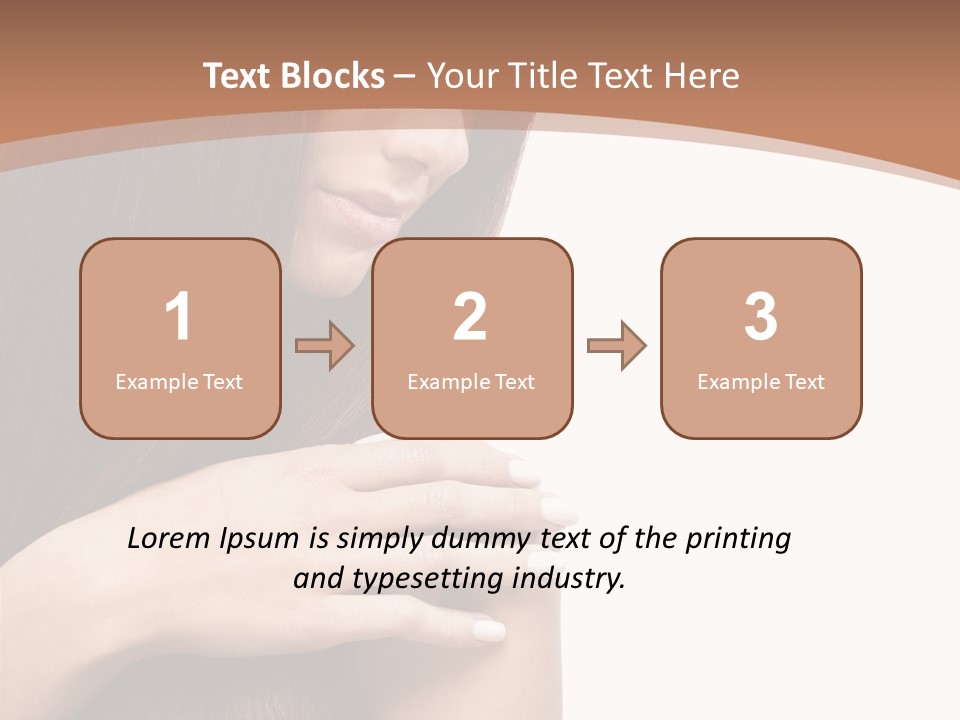 Text Blocks – Your Title Text Here

1
Example Text

2
Example Text

3
Example Text

Lorem Ipsum is simply dummy text of the printing and typesetting industry.